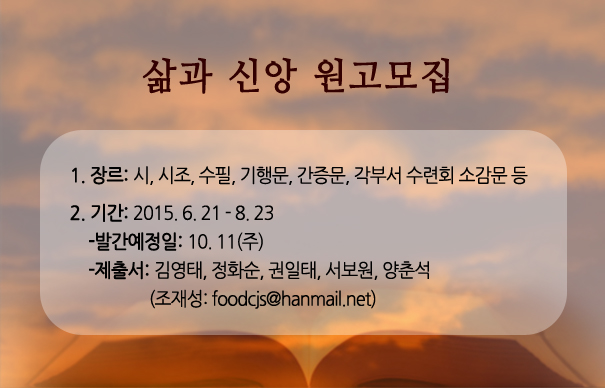 삶과 신앙 원고모집

1. 장르: 시, 시조, 수필, 기행문, 간증문, 각부서 수련회 소감문 등

2. 기간: 2015. 6. 21 - 8. 23
-발간예정일: 10. 11(주)
-제출서: 김영태, 정화순, 권일태, 서보원, 양춘석
(조재성: foodcjs@hanmail.net)